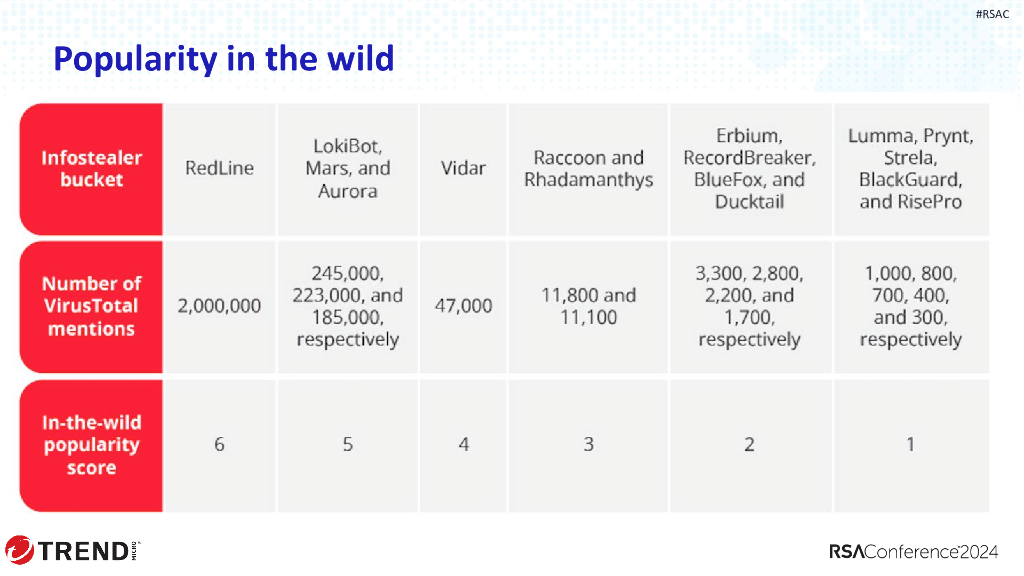 #RSAC

Popularity in the wild

| Infostealer bucket | RedLine | LokiBot, Mars, and Aurora | Vidar | Raccoon and Rhadamanthys | Erbium, RecordBreaker, BlueFox, and Ducktail | Lumma, Prynt, Strela, BlackGuard, and RisePro |
|---|---|---|---|---|---|---|
| Number of VirusTotal mentions | 2,000,000 | 245,000, 223,000, and 185,000, respectively | 47,000 | 11,800 and 11,100 | 3,300, 2,800, 2,200, and 1,700, respectively | 1,000, 800, 700, 400, and 300, respectively |
| In-the-wild popularity score | 6 | 5 | 4 | 3 | 2 | 1 |

TREND MICRO

RSAConference2024